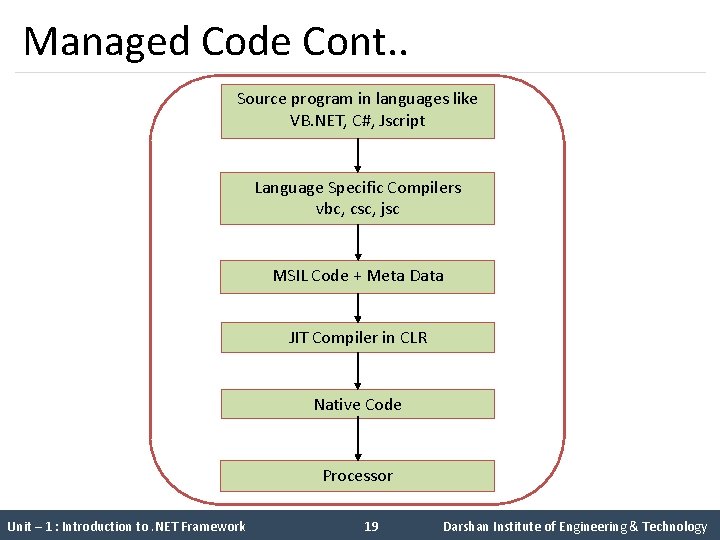 Managed Code Cont..

Source program in languages like VB.NET, C#, Jscript

Language Specific Compilers vbc, csc, jsc

MSIL Code + Meta Data

JIT Compiler in CLR

Native Code

Processor

Unit – 1 : Introduction to .NET Framework 19 Darshan Institute of Engineering & Technology